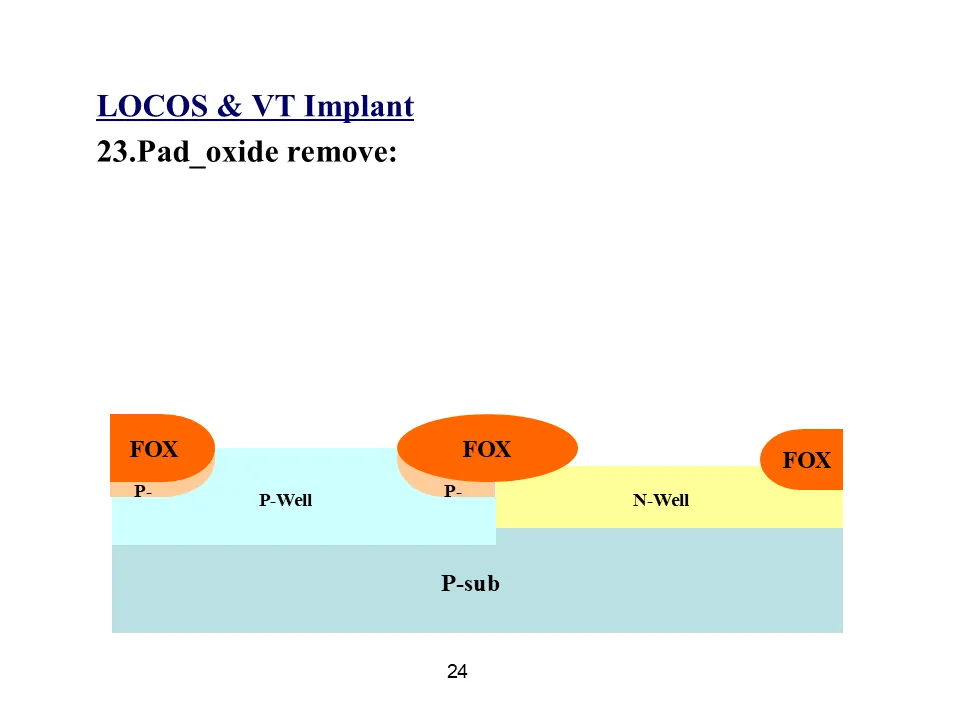 LOCOS & VT Implant
23.Pad_oxide remove:

FOX
FOX
FOX
P-
P-Well
P-
N-Well
P-sub

24